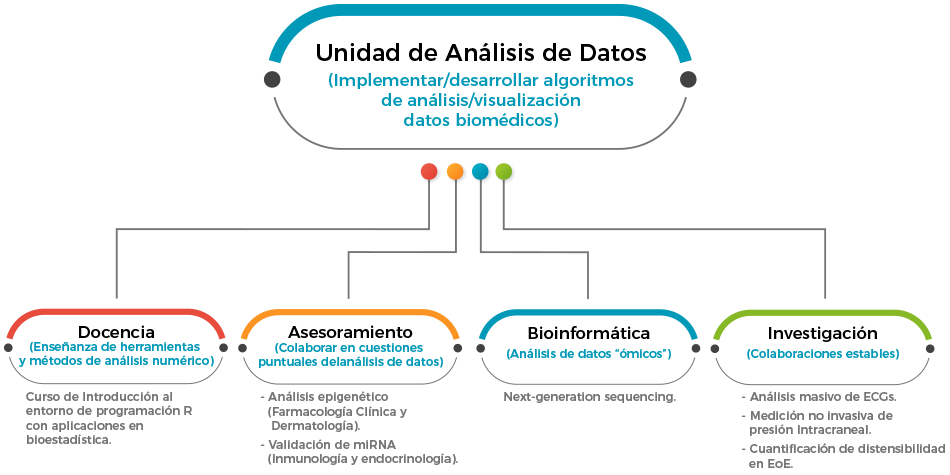 Unidad de Análisis de Datos
(Implementar/desarrollar algoritmos de análisis/visualización datos biomédicos)

Docencia
(Enseñanza de herramientas y métodos de análisis numérico)

Curso de Introducción al entorno de programación R con aplicaciones en bioestadística.

Asesoramiento
(Colaborar en cuestiones puntuales delanálisis de datos)

- Análisis epigenético (Farmacología Clínica y Dermatología).
- Validación de miRNA (Inmunología y endocrinología).

Bioinformática
(Análisis de datos "ómicos")

Next-generation sequencing.

Investigación
(Colaboraciones estables)

- Análisis masivo de ECGs.
- Medición no invasiva de presión intracraneal.
- Cuantificación de distensibilidad en EoE.